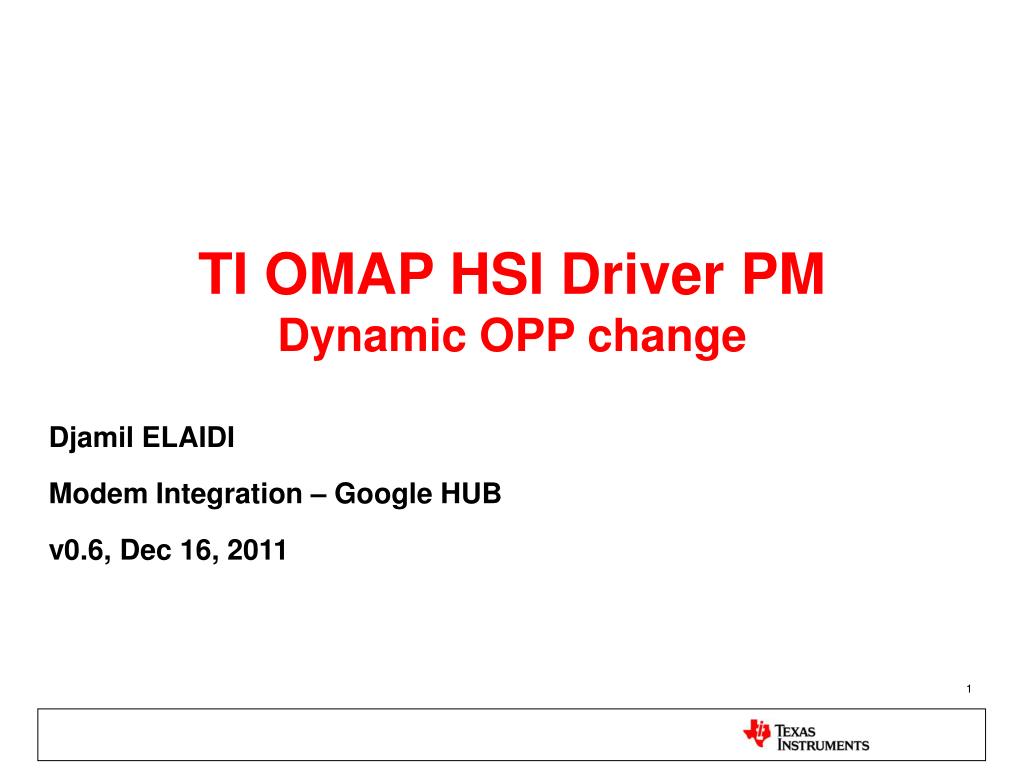 TI OMAP HSI Driver PM
Dynamic OPP change

Djamil ELAIDI

Modem Integration – Google HUB

v0.6, Dec 16, 2011

1

TEXAS INSTRUMENTS